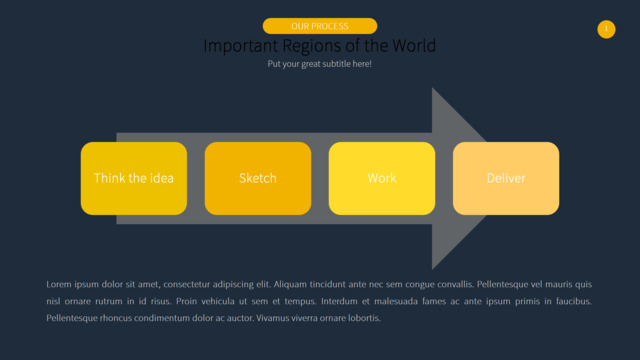 OUR PROCESS

1

Important Regions of the World

Put your great subtitle here!

Think the idea

Sketch

Work

Deliver

Lorem ipsum dolor sit amet, consectetur adipiscing elit. Aliquam tincidunt ante nec sem congue convallis. Pellentesque vel mauris quis nisl ornare rutrum in id risus. Proin vehicula ut sem et tempus. Interdum et malesuada fames ac ante ipsum primis in faucibus. Pellentesque rhoncus condimentum dolor ac auctor. Vivamus viverra ornare lobortis.